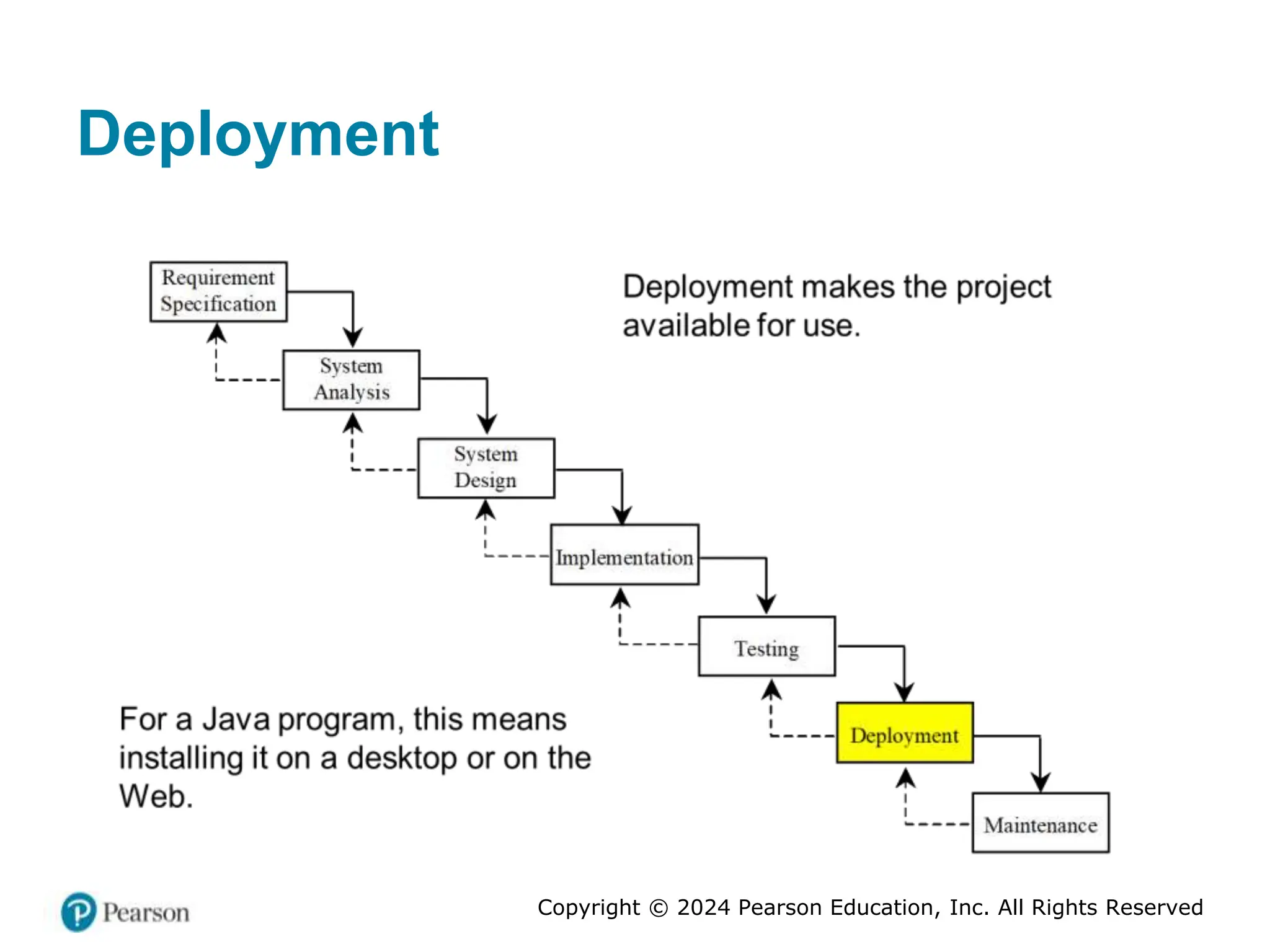 Deployment

Requirement Specification

System Analysis

System Design

Implementation

Testing

Deployment

Maintenance

Deployment makes the project available for use.

For a Java program, this means installing it on a desktop or on the Web.

Pearson

Copyright © 2024 Pearson Education, Inc. All Rights Reserved